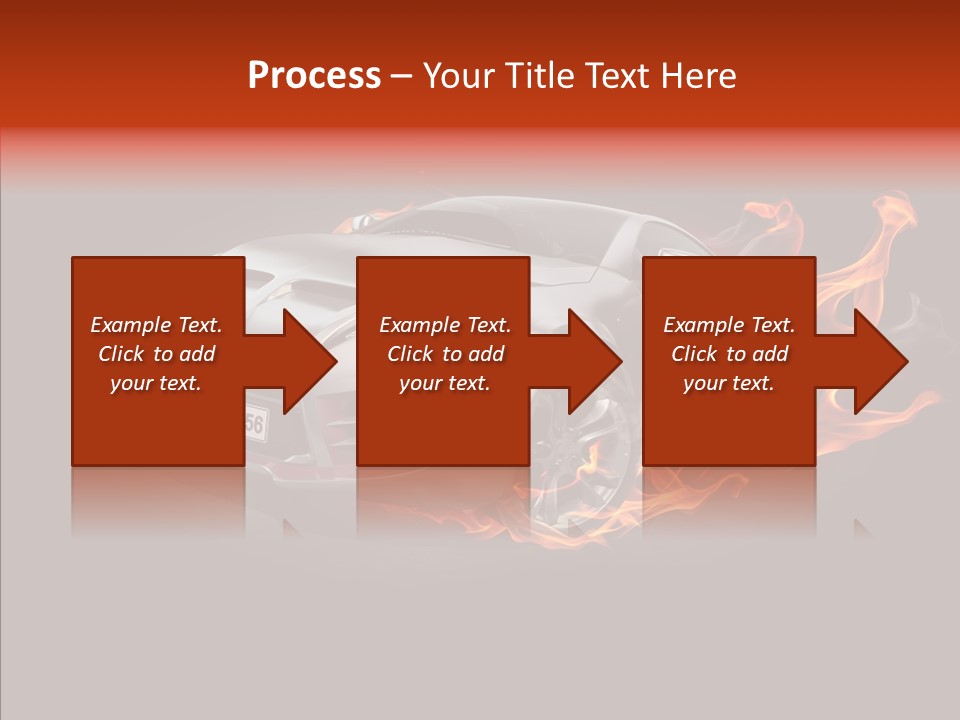 Process – Your Title Text Here

Example Text. Click to add your text.

Example Text. Click to add your text.

Example Text. Click to add your text.

56